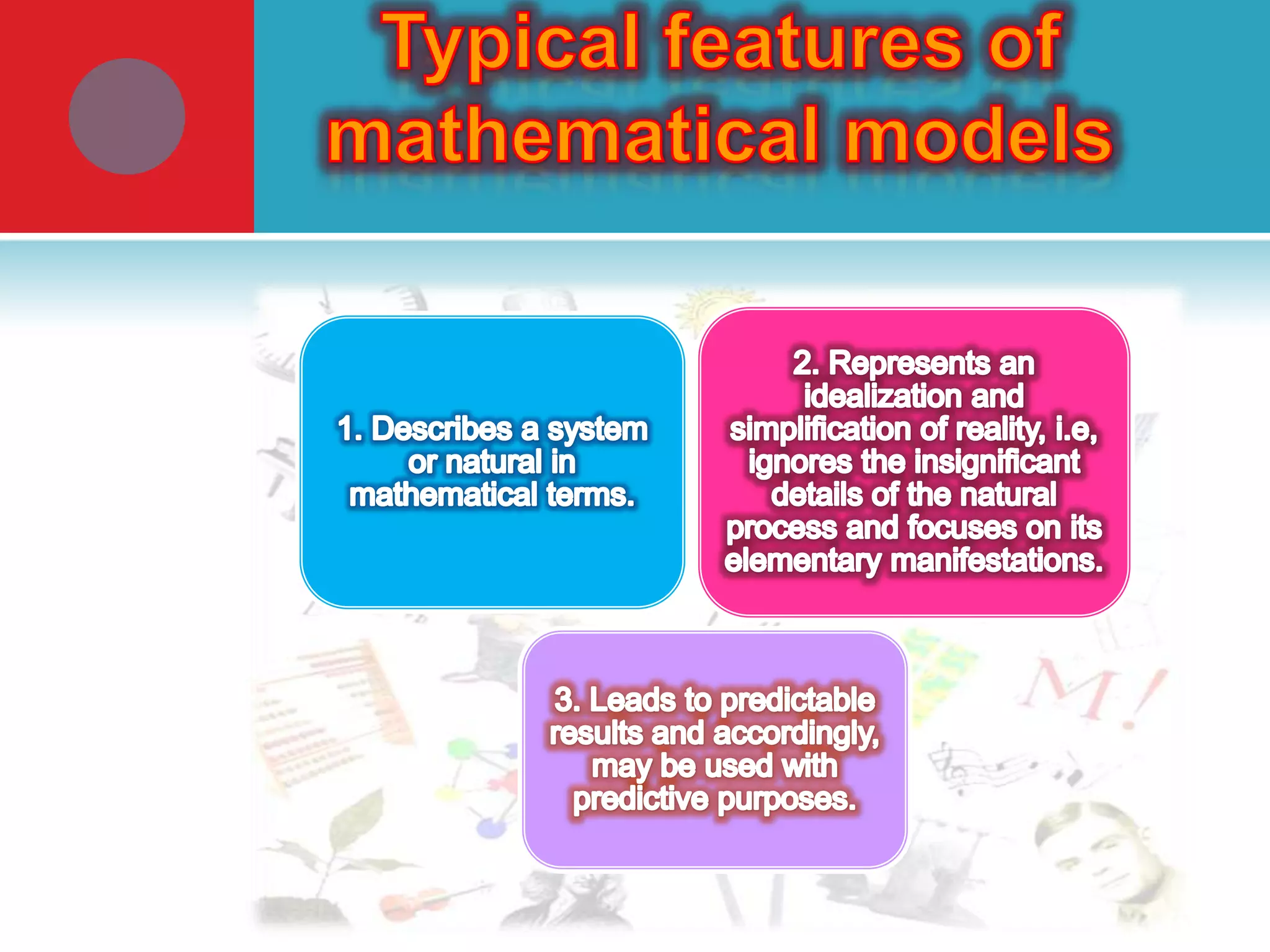 Typical features of mathematical models

1. Describes a system or natural in mathematical terms.

2. Represents an idealization and simplification of reality, i.e, ignores the insignificant details of the natural process and focuses on its elementary manifestations.

3. Leads to predictable results and accordingly, may be used with predictive purposes.

M!